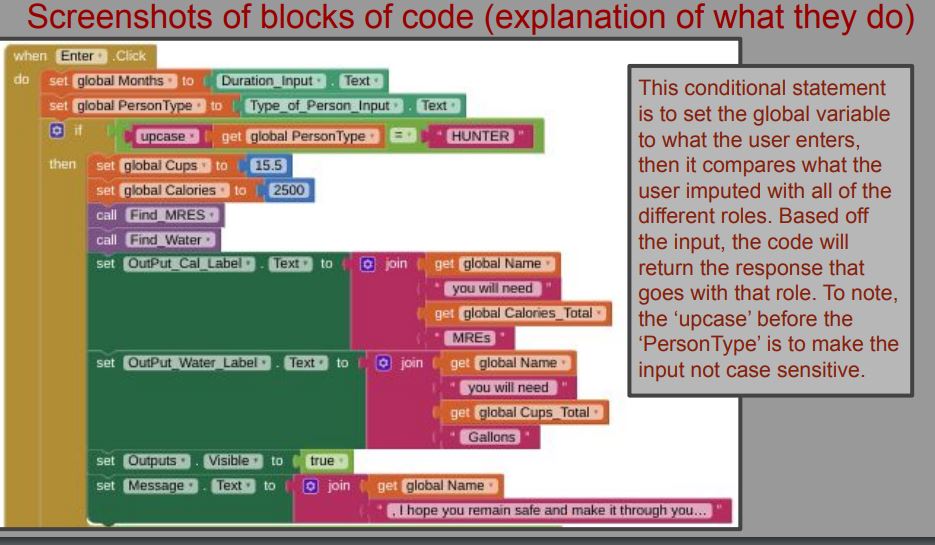 Screenshots of blocks of code (explanation of what they do)

when Enter .Click
do set global Months to Duration_Input . Text
set global PersonType to Type_of_Person_Input . Text
if upcase get global PersonType = " HUNTER "
then set global Cups to 15.5
set global Calories to 2500
call Find_MRES
call Find_Water
set OutPut_Cal_Label . Text to join get global Name
" you will need "
get global Calories_Total
" MREs "
set OutPut_Water_Label . Text to join get global Name
" you will need "
get global Cups_Total
" Gallons "
set Outputs . Visible to true
set Message . Text to join get global Name
" , I hope you remain safe and make it through you... "

This conditional statement is to set the global variable to what the user enters, then it compares what the user imputed with all of the different roles. Based off the input, the code will return the response that goes with that role. To note, the 'upcase' before the 'PersonType' is to make the input not case sensitive.